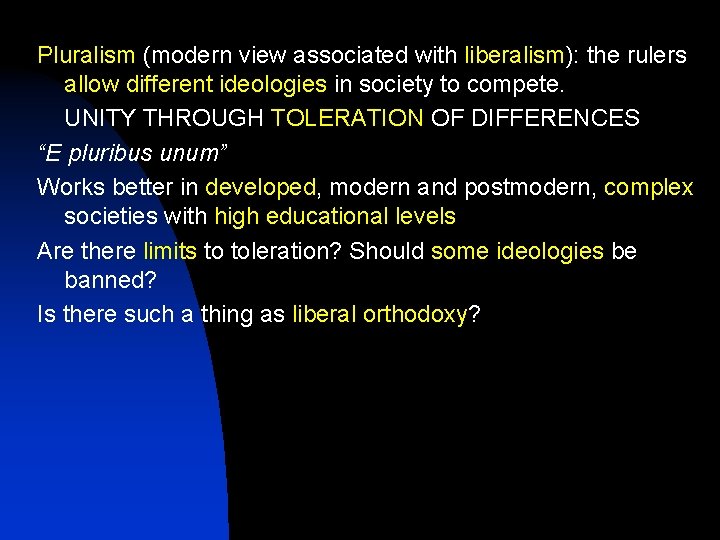 Pluralism (modern view associated with liberalism): the rulers allow different ideologies in society to compete.

UNITY THROUGH TOLERATION OF DIFFERENCES

“E pluribus unum”

Works better in developed, modern and postmodern, complex societies with high educational levels

Are there limits to toleration? Should some ideologies be banned?

Is there such a thing as liberal orthodoxy?